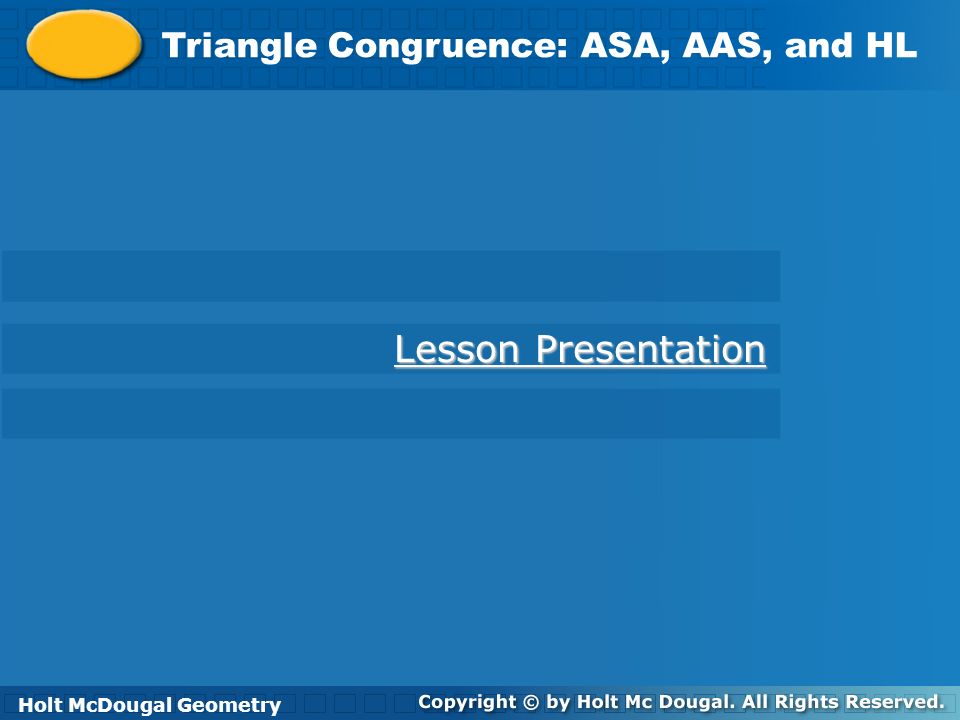 Triangle Congruence: ASA, AAS, and HL

Lesson Presentation

Holt McDougal Geometry

Copyright © by Holt Mc Dougal. All Rights Reserved.